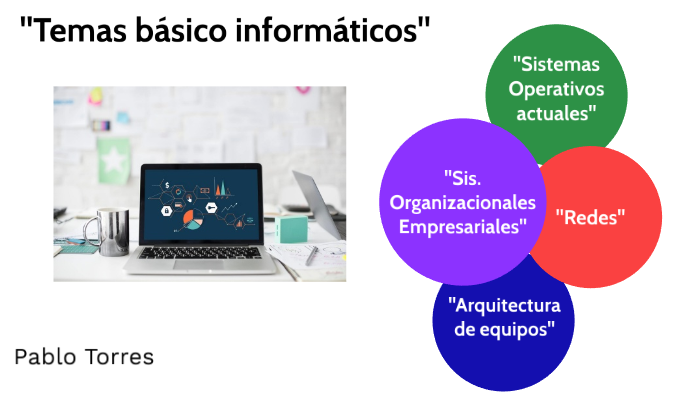 "Temas básico informáticos"

"Sistemas Operativos actuales"

"Sis. Organizacionales Empresariales"

"Redes"

"Arquitectura de equipos"

Pablo Torres